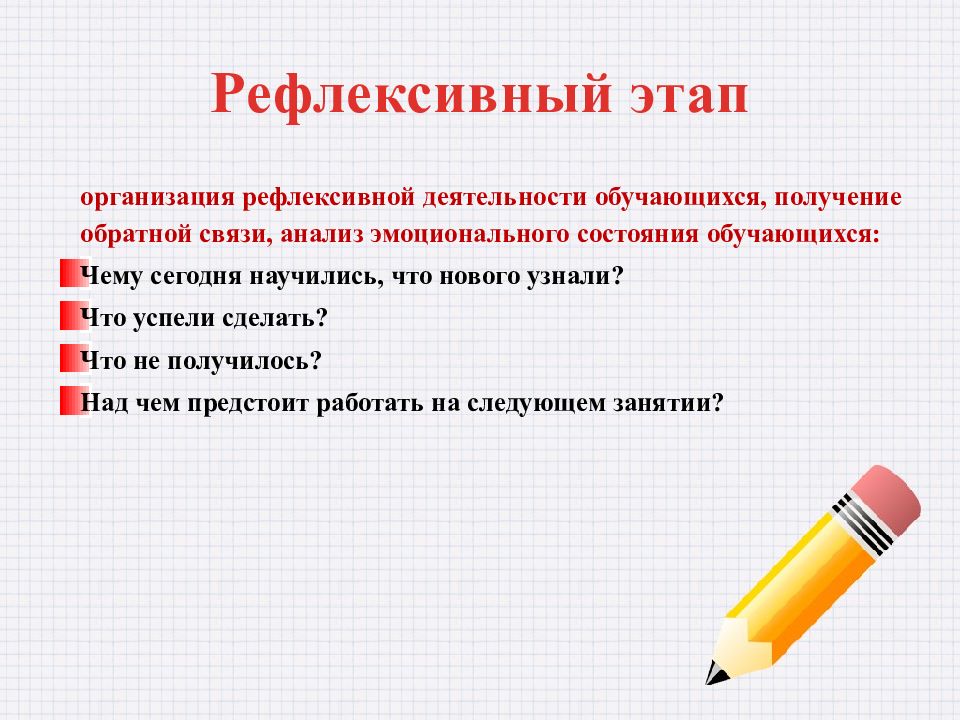 Рефлексивный этап

организация рефлексивной деятельности обучающихся, получение обратной связи, анализ эмоционального состояния обучающихся:

Чему сегодня научились, что нового узнали?

Что успели сделать?

Что не получилось?

Над чем предстоит работать на следующем занятии?